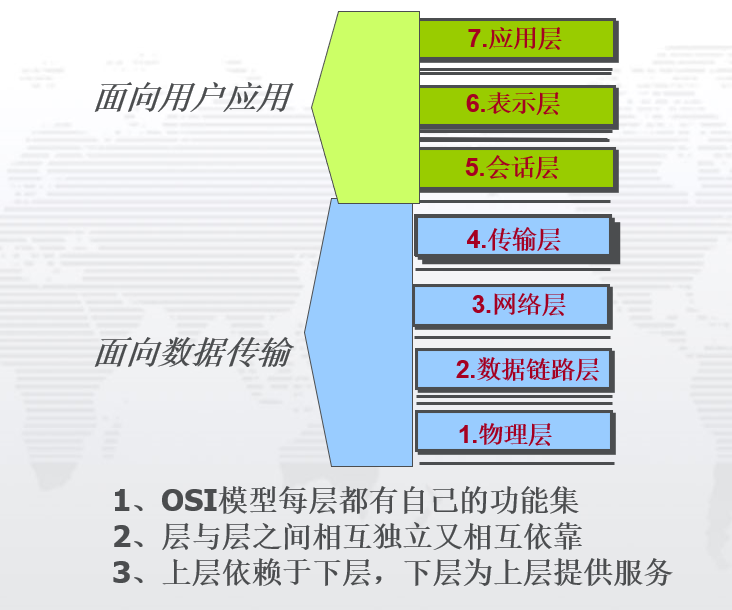 面向用户应用

7.应用层
6.表示层
5.会话层

面向数据传输

4.传输层
3.网络层
2.数据链路层
1.物理层

1、OSI模型每层都有自己的功能集
2、层与层之间相互独立又相互依靠
3、上层依赖于下层，下层为上层提供服务